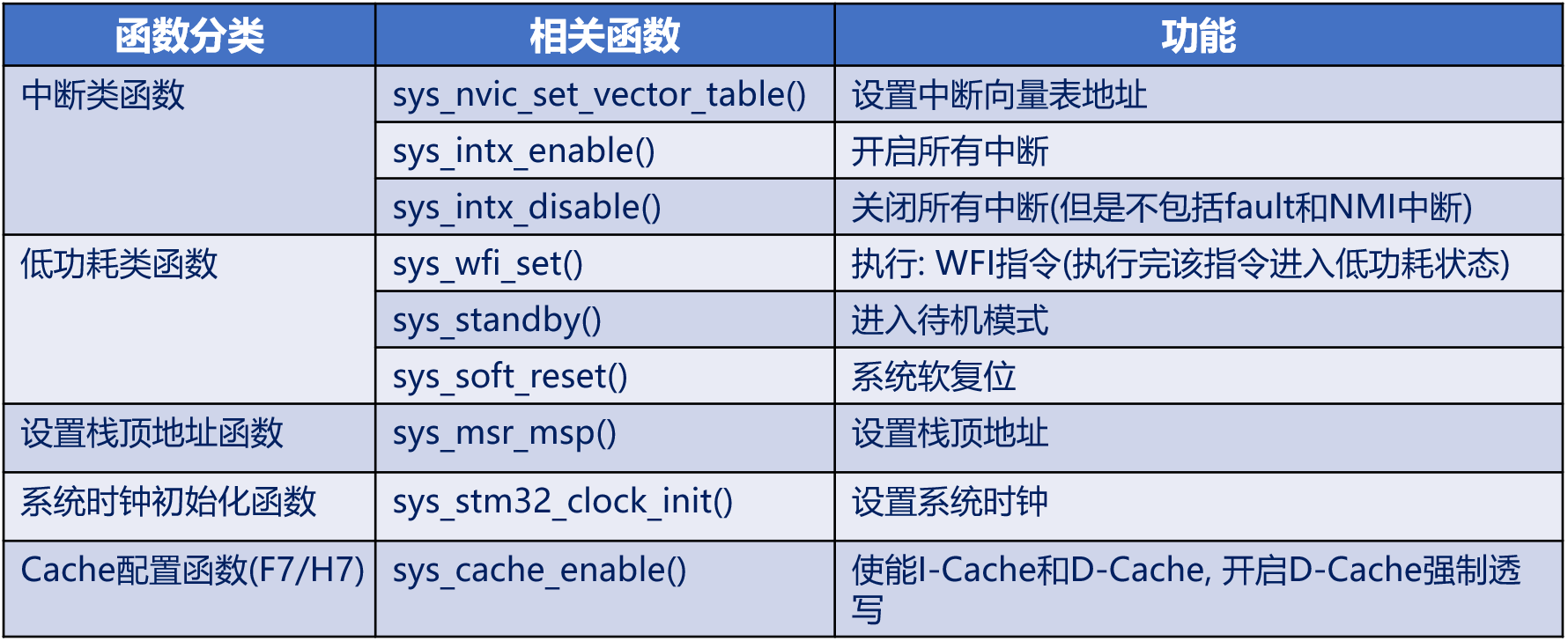 | 函数分类 | 相关函数 | 功能 |
|---|---|---|
| 中断类函数 | sys_nvic_set_vector_table() | 设置中断向量表地址 |
| | sys_intx_enable() | 开启所有中断 |
| | sys_intx_disable() | 关闭所有中断(但是不包括fault和NMI中断) |
| 低功耗类函数 | sys_wfi_set() | 执行: WFI指令(执行完该指令进入低功耗状态) |
| | sys_standby() | 进入待机模式 |
| | sys_soft_reset() | 系统软复位 |
| 设置栈顶地址函数 | sys_msr_msp() | 设置栈顶地址 |
| 系统时钟初始化函数 | sys_stm32_clock_init() | 设置系统时钟 |
| Cache配置函数(F7/H7) | sys_cache_enable() | 使能I-Cache和D-Cache, 开启D-Cache强制透写 |